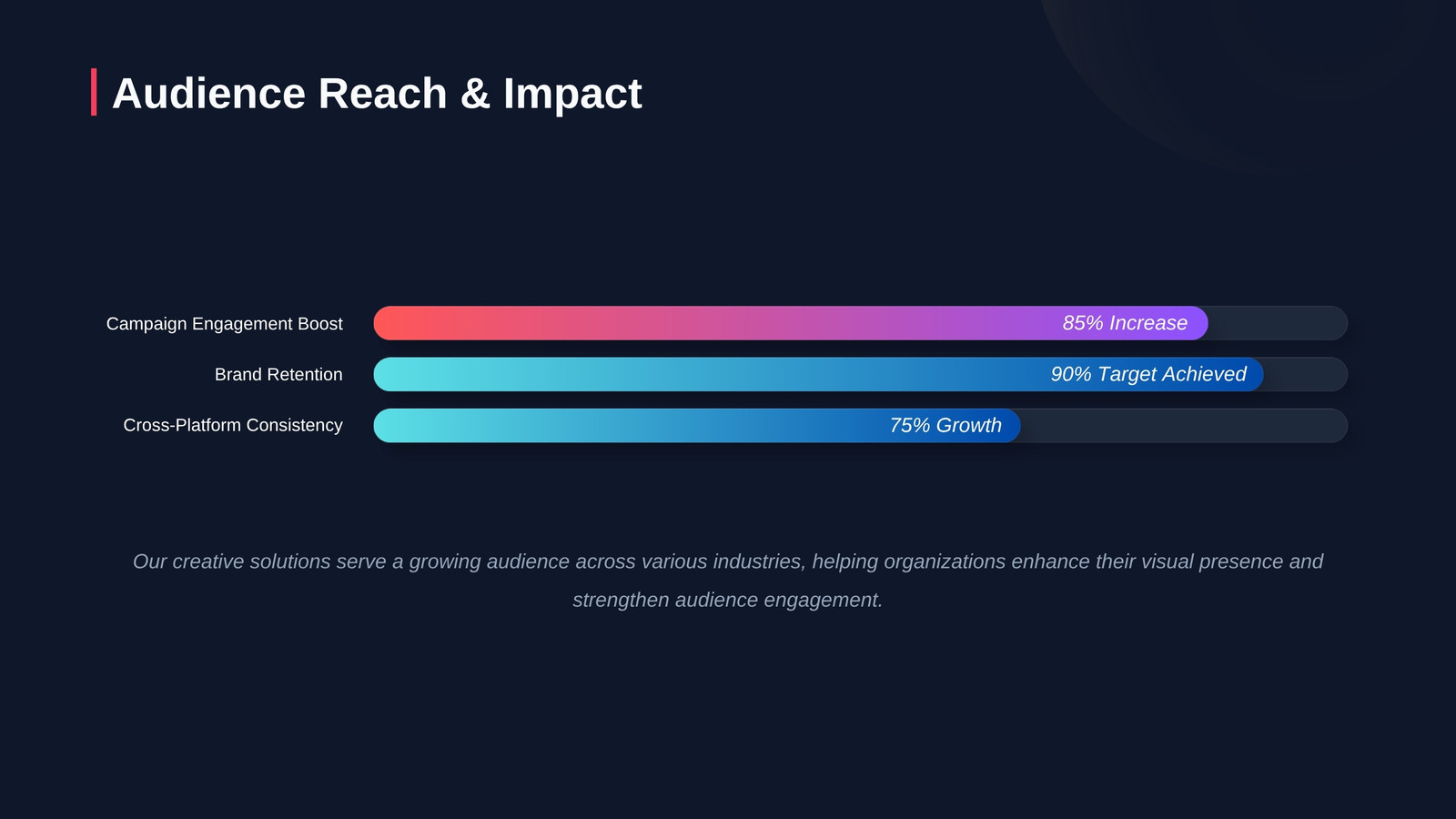 Audience Reach & Impact

Campaign Engagement Boost
85% Increase

Brand Retention
90% Target Achieved

Cross-Platform Consistency
75% Growth

Our creative solutions serve a growing audience across various industries, helping organizations enhance their visual presence and strengthen audience engagement.